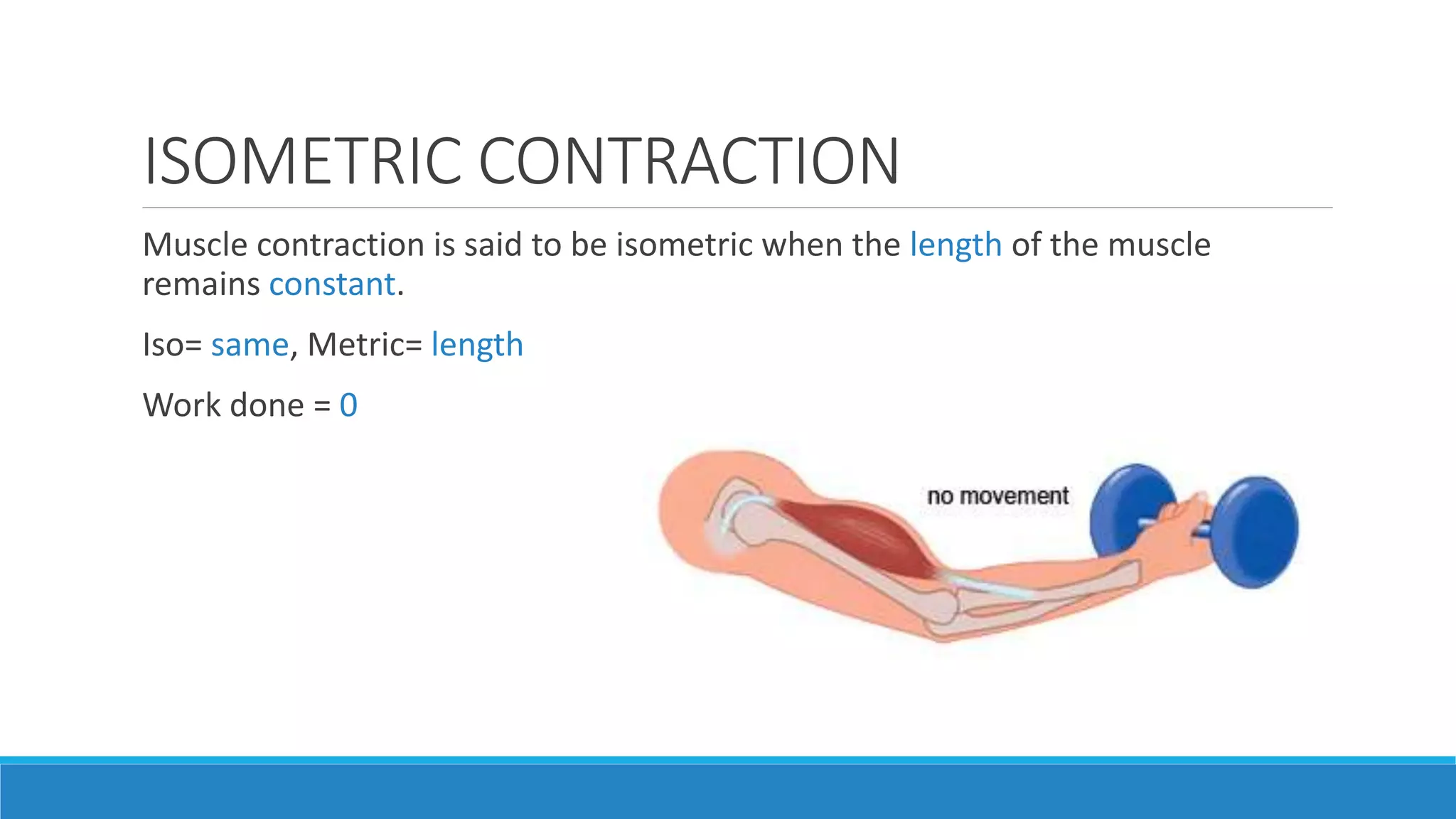 ISOMETRIC CONTRACTION

Muscle contraction is said to be isometric when the length of the muscle remains constant.

Iso= same, Metric= length

Work done = 0

no movement